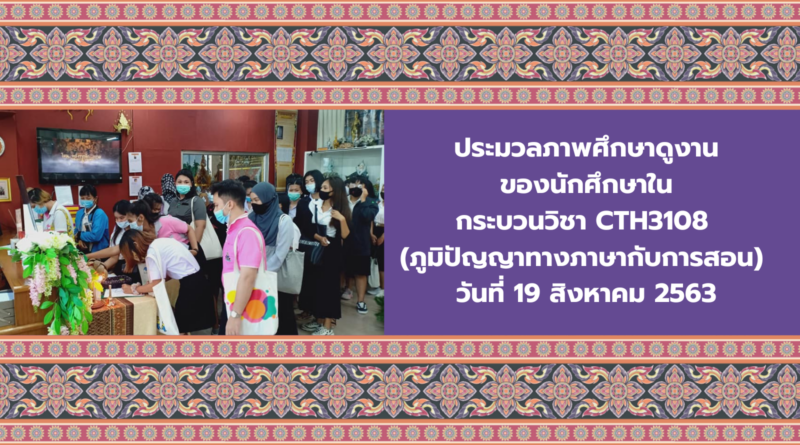 ประมวลภาพศึกษาดูงาน
ของนักศึกษาใน
กระบวนวิชา CTH3108
(ภูมิปัญญาทางภาษากับการสอน)
วันที่ 19 สิงหาคม 2563